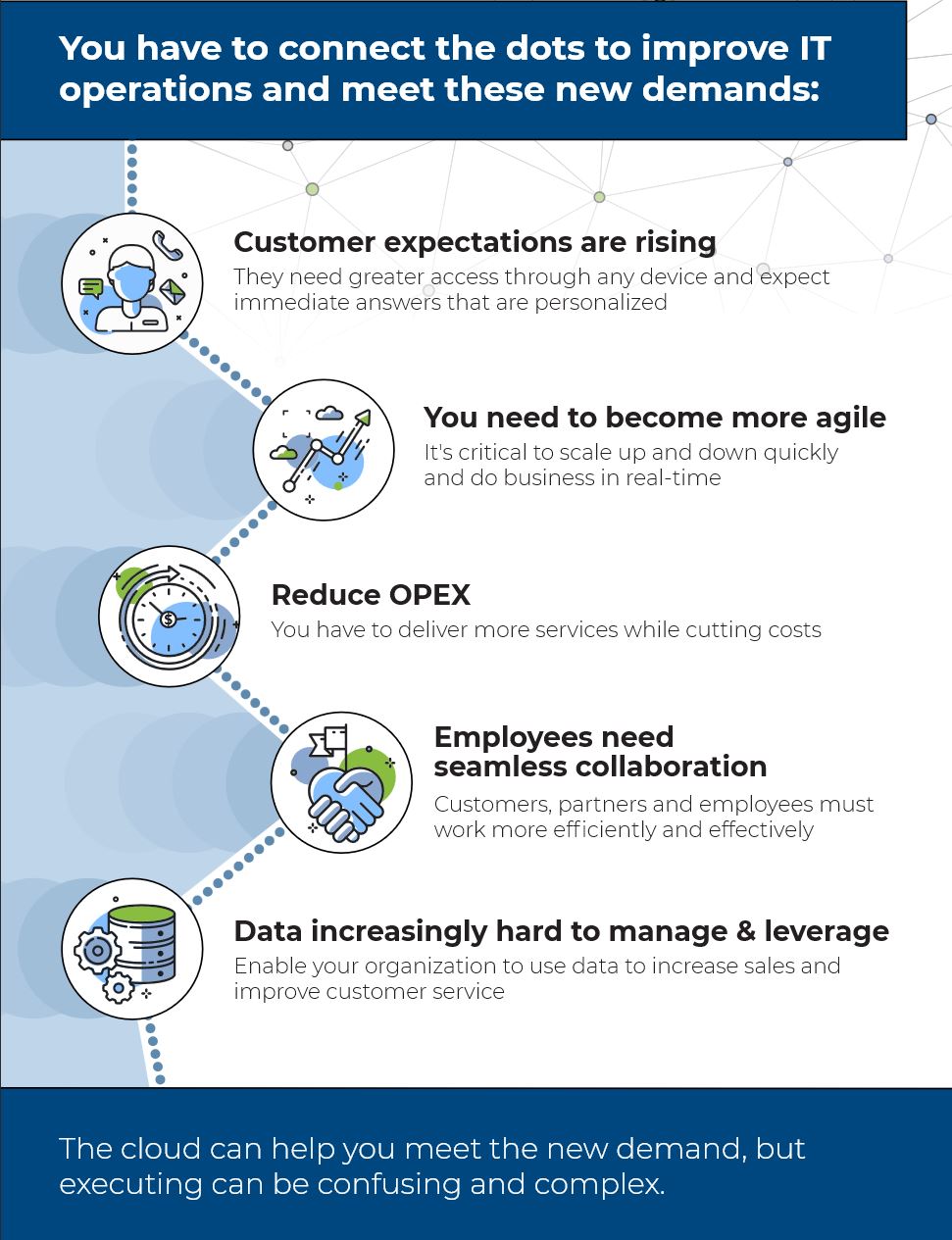 You have to connect the dots to improve IT operations and meet these new demands:

Customer expectations are rising
They need greater access through any device and expect immediate answers that are personalized

You need to become more agile
It's critical to scale up and down quickly and do business in real-time

Reduce OPEX
You have to deliver more services while cutting costs

Employees need seamless collaboration
Customers, partners and employees must work more efficiently and effectively

Data increasingly hard to manage & leverage
Enable your organization to use data to increase sales and improve customer service

The cloud can help you meet the new demand, but executing can be confusing and complex.